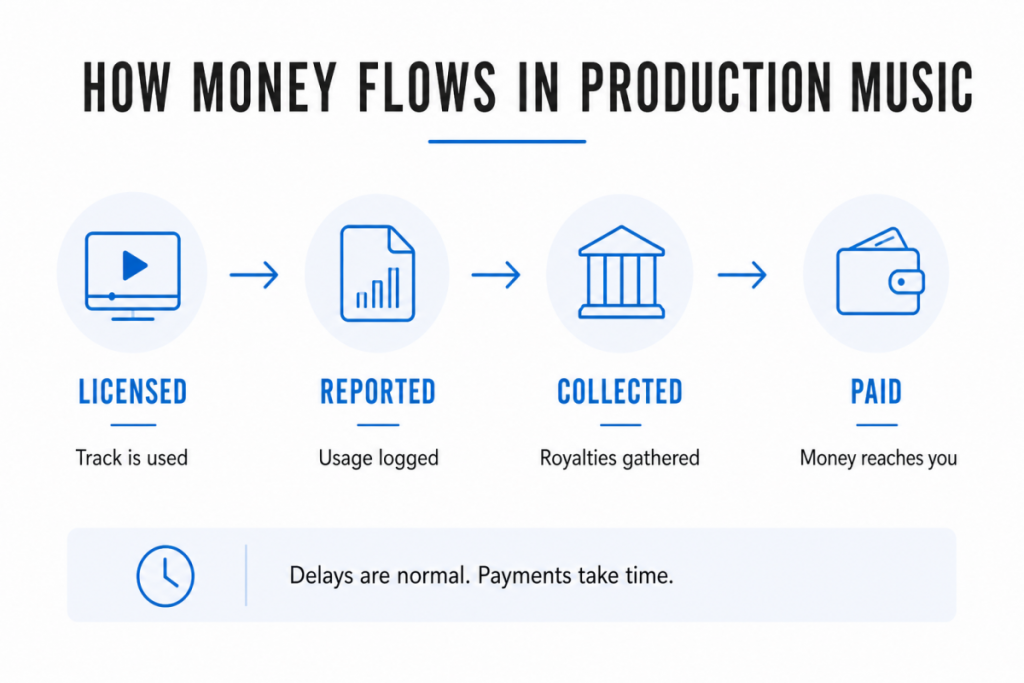 HOW MONEY FLOWS IN PRODUCTION MUSIC

LICENSED

Track is used

REPORTED

Usage logged

COLLECTED

Royalties gathered

PAID

Money reaches you

Delays are normal. Payments take time.